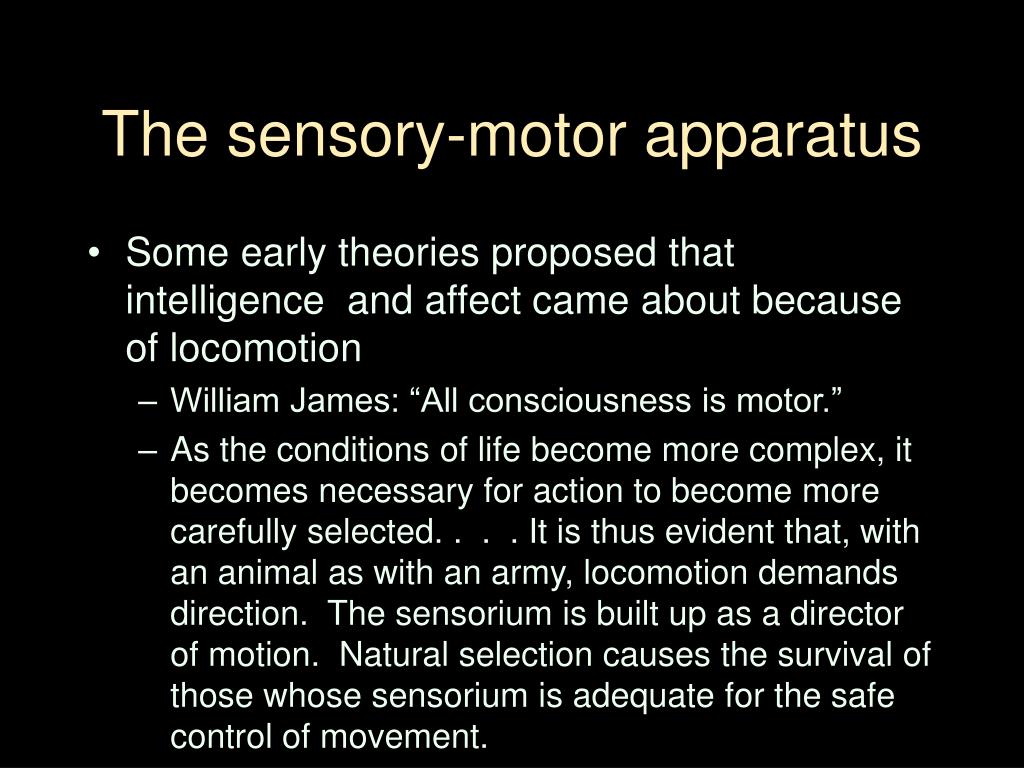 The sensory-motor apparatus

• Some early theories proposed that intelligence and affect came about because of locomotion
  – William James: “All consciousness is motor.”
  – As the conditions of life become more complex, it becomes necessary for action to become more carefully selected. . . . It is thus evident that, with an animal as with an army, locomotion demands direction. The sensorium is built up as a director of motion. Natural selection causes the survival of those whose sensorium is adequate for the safe control of movement.